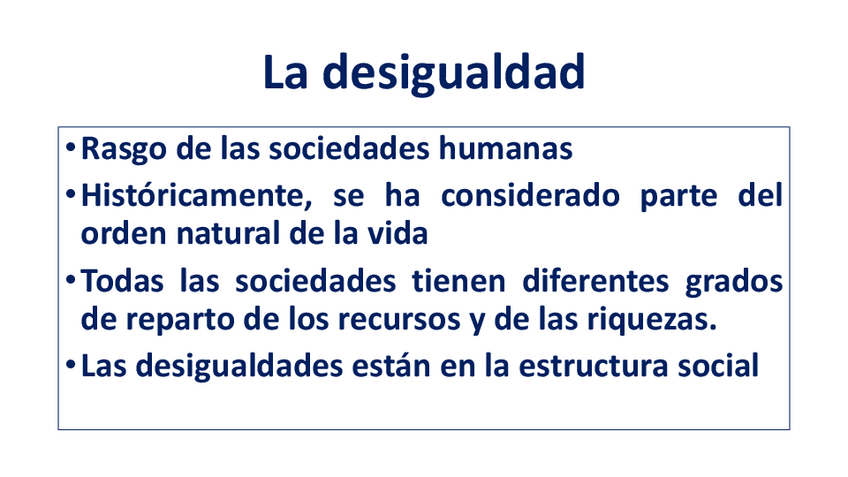 La desigualdad

• Rasgo de las sociedades humanas

• Históricamente, se ha considerado parte del orden natural de la vida

• Todas las sociedades tienen diferentes grados de reparto de los recursos y de las riquezas.

• Las desigualdades están en la estructura social